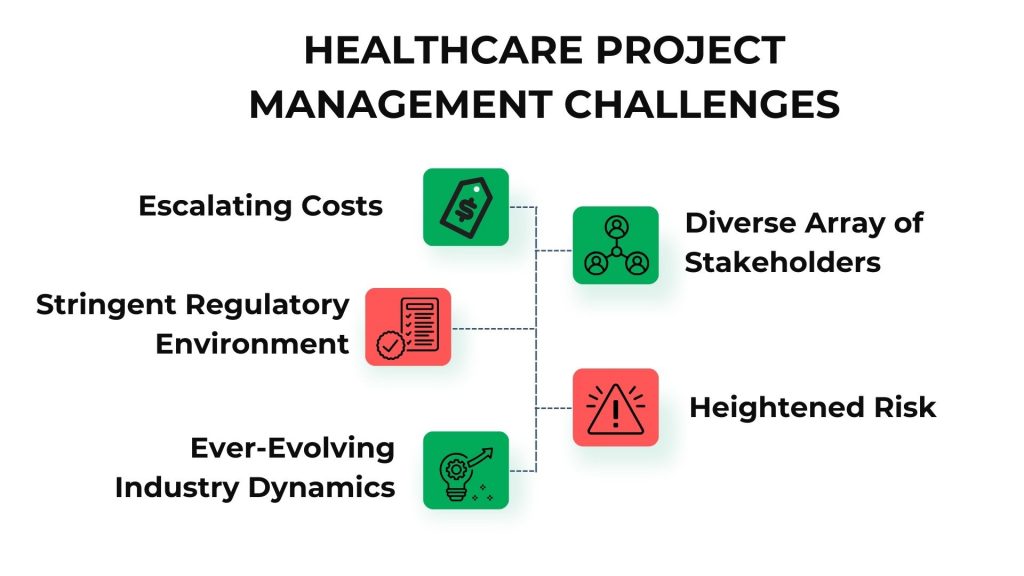 HEALTHCARE PROJECT MANAGEMENT CHALLENGES

Escalating Costs

Diverse Array of Stakeholders

Stringent Regulatory Environment

Heightened Risk

Ever-Evolving Industry Dynamics